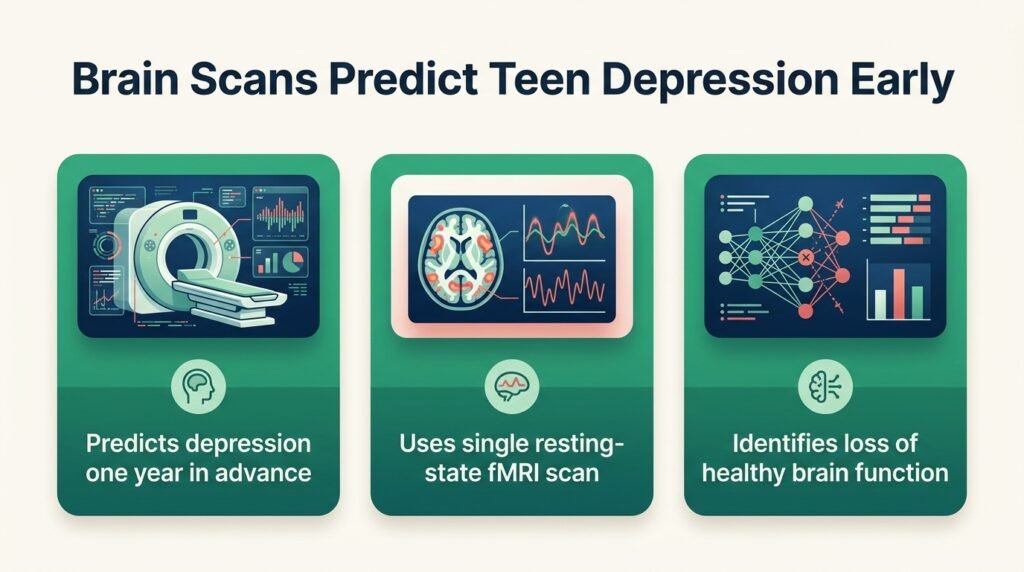 Brain Scans Predict Teen Depression Early

Predicts depression one year in advance

Uses single resting-state fMRI scan

Identifies loss of healthy brain function